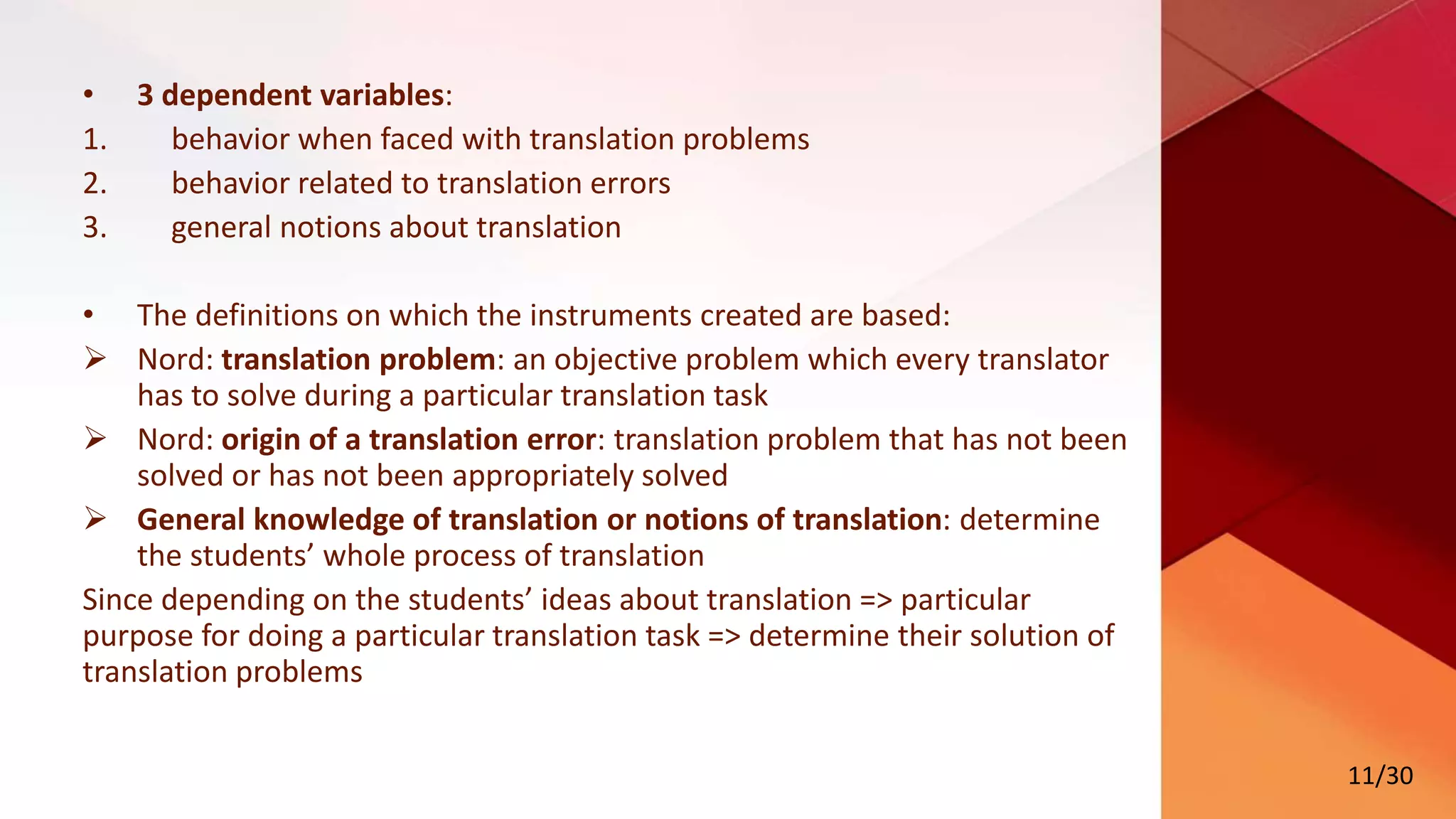 • 3 dependent variables:
1. behavior when faced with translation problems
2. behavior related to translation errors
3. general notions about translation

• The definitions on which the instruments created are based:
➢ Nord: translation problem: an objective problem which every translator has to solve during a particular translation task
➢ Nord: origin of a translation error: translation problem that has not been solved or has not been appropriately solved
➢ General knowledge of translation or notions of translation: determine the students' whole process of translation
Since depending on the students' ideas about translation => particular purpose for doing a particular translation task => determine their solution of translation problems

11/30